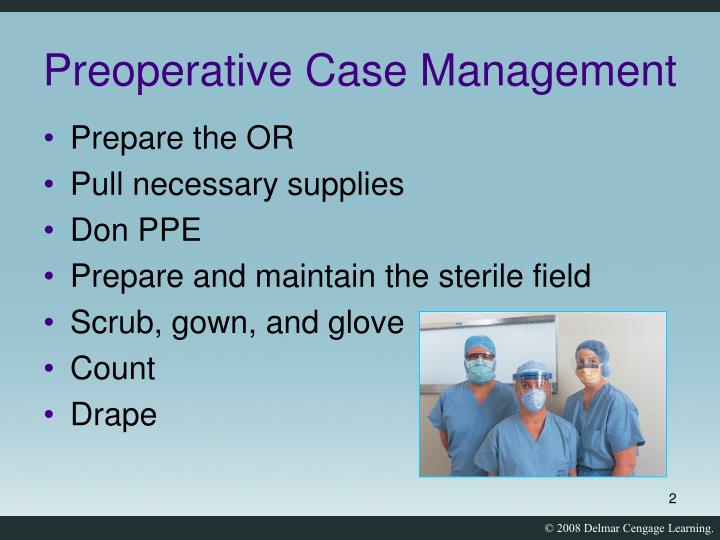 Preoperative Case Management

• Prepare the OR
• Pull necessary supplies
• Don PPE
• Prepare and maintain the sterile field
• Scrub, gown, and glove
• Count
• Drape

2

© 2008 Delmar Cengage Learning.